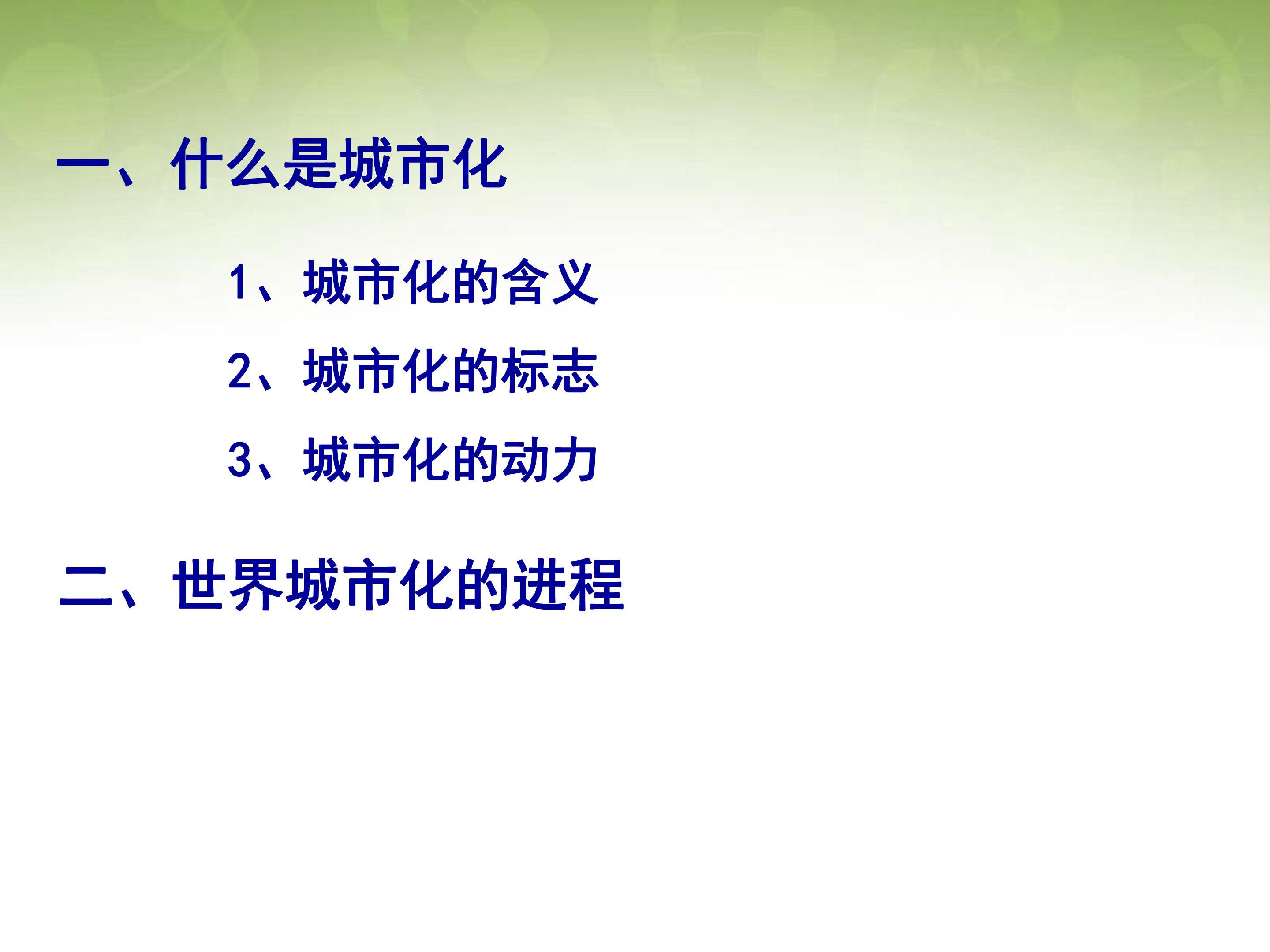 一、什么是城市化

1、城市化的含义

2、城市化的标志

3、城市化的动力

二、世界城市化的进程